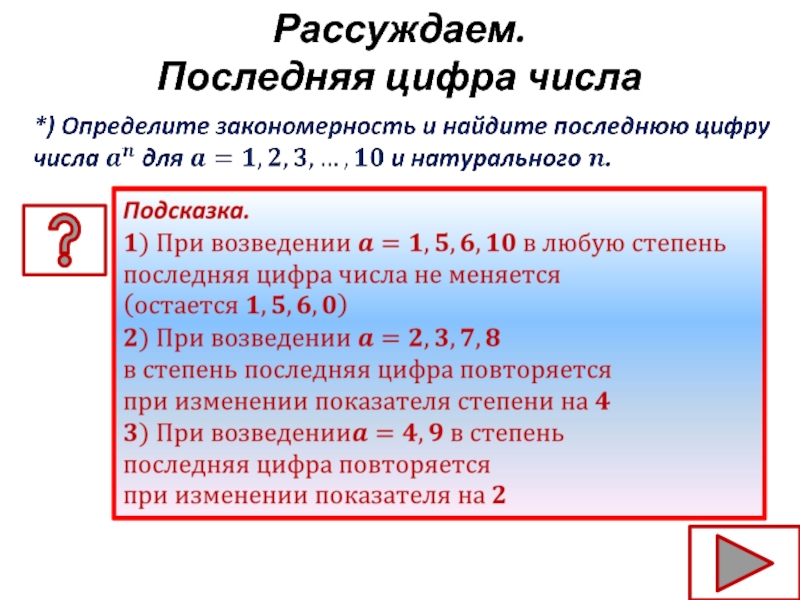 Рассуждаем.
Последняя цифра числа

*) Определите закономерность и найдите последнюю цифру числа $a^n$ для $a = 1, 2, 3, \dots, 10$ и натурального $n$.

?

Подсказка.
$1$) При возведении $a = 1, 5, 6, 10$ в любую степень последняя цифра числа не меняется (остается $1, 5, 6, 0$)
$2$) При возведении $a = 2, 3, 7, 8$ в степень последняя цифра повторяется при изменении показателя степени на $4$
$3$) При возведении$a = 4, 9$ в степень последняя цифра повторяется при изменении показателя на $2$